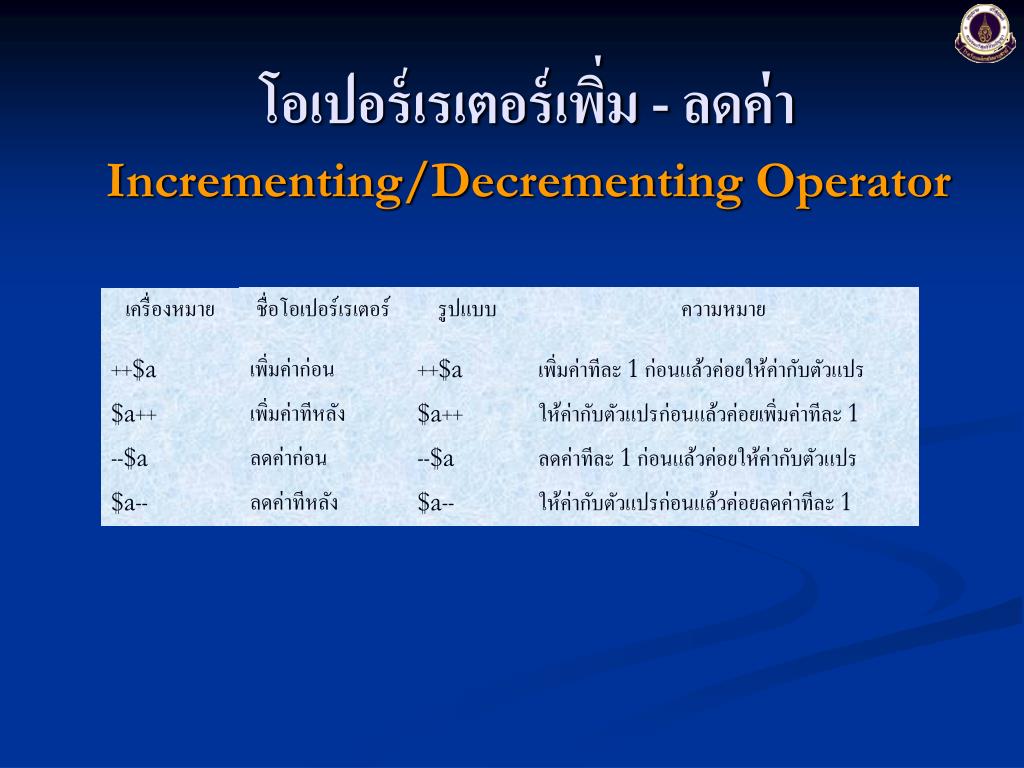 โอเปอร์เรเตอร์เพิ่ม - ลดค่า
Incrementing/Decrementing Operator

| เครื่องหมาย | ชื่อโอเปอร์เรเตอร์ | รูปแบบ | ความหมาย |
|---|---|---|---|
| ++\$a | เพิ่มค่าก่อน | ++\$a | เพิ่มค่าทีละ 1 ก่อนแล้วค่อยให้ค่ากับตัวแปร |
| \$a++ | เพิ่มค่าทีหลัง | \$a++ | ให้ค่ากับตัวแปรก่อนแล้วค่อยเพิ่มค่าทีละ 1 |
| --\$a | ลดค่าก่อน | --\$a | ลดค่าทีละ 1 ก่อนแล้วค่อยให้ค่ากับตัวแปร |
| \$a-- | ลดค่าทีหลัง | \$a-- | ให้ค่ากับตัวแปรก่อนแล้วค่อยลดค่าทีละ 1 |